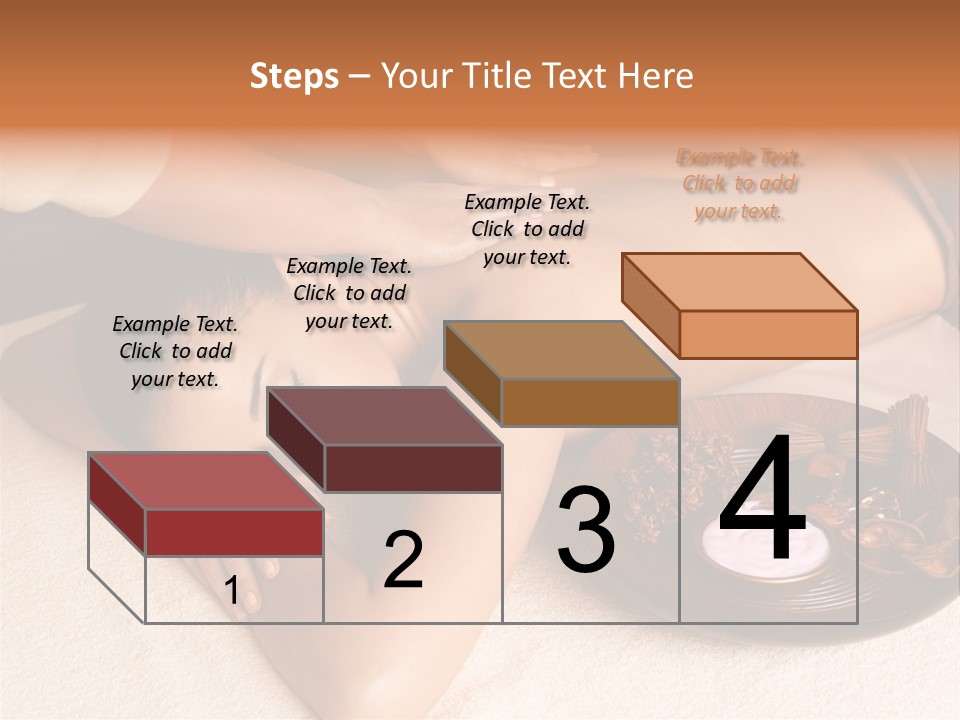 Steps – Your Title Text Here

Example Text. Click to add your text.

Example Text. Click to add your text.

Example Text. Click to add your text.

Example Text. Click to add your text.

1

2

3

4